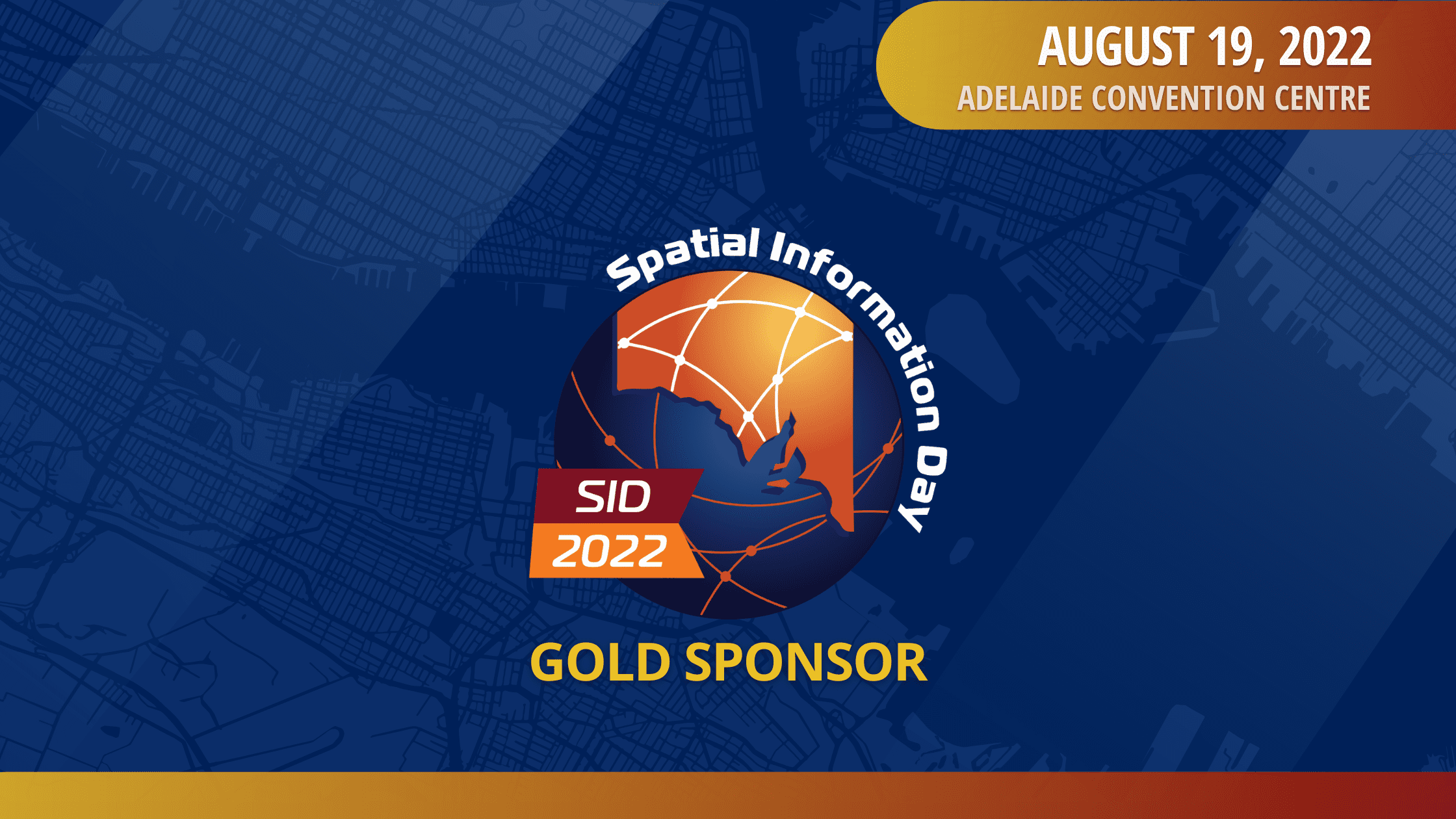 AUGUST 19, 2022
ADELAIDE CONVENTION CENTRE

Spatial Information Day

SID
2022

GOLD SPONSOR